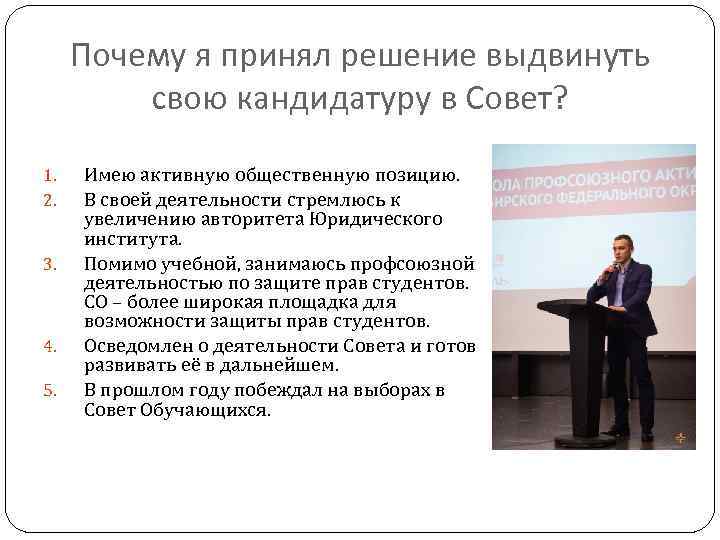 Почему я принял решение выдвинуть свою кандидатуру в Совет?

1. Имею активную общественную позицию.
2. В своей деятельности стремлюсь к увеличению авторитета Юридического института.
3. Помимо учебной, занимаюсь профсоюзной деятельностью по защите прав студентов. СО – более широкая площадка для возможности защиты прав студентов.
4. Осведомлен о деятельности Совета и готов развивать её в дальнейшем.
5. В прошлом году побеждал на выборах в Совет Обучающихся.

ОЛА ПРОФСОЮЗНОГО АКТИ
ИРСКОГО ФЕДЕРАЛЬНОГО ОКР